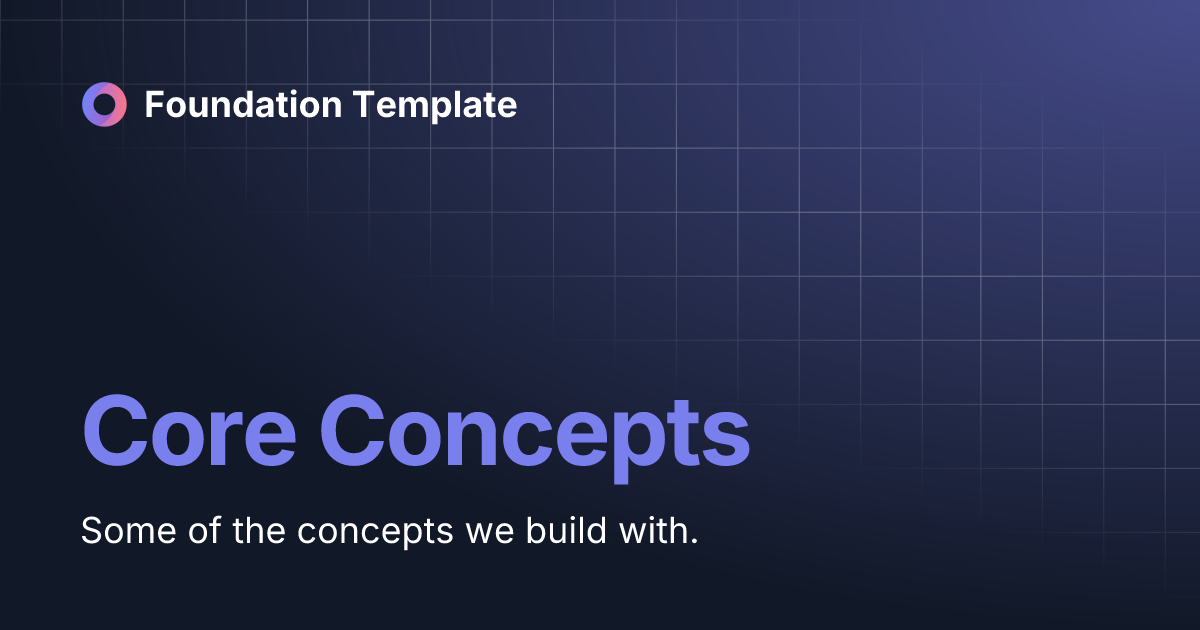 Foundation Template

Core Concepts

Some of the concepts we build with.